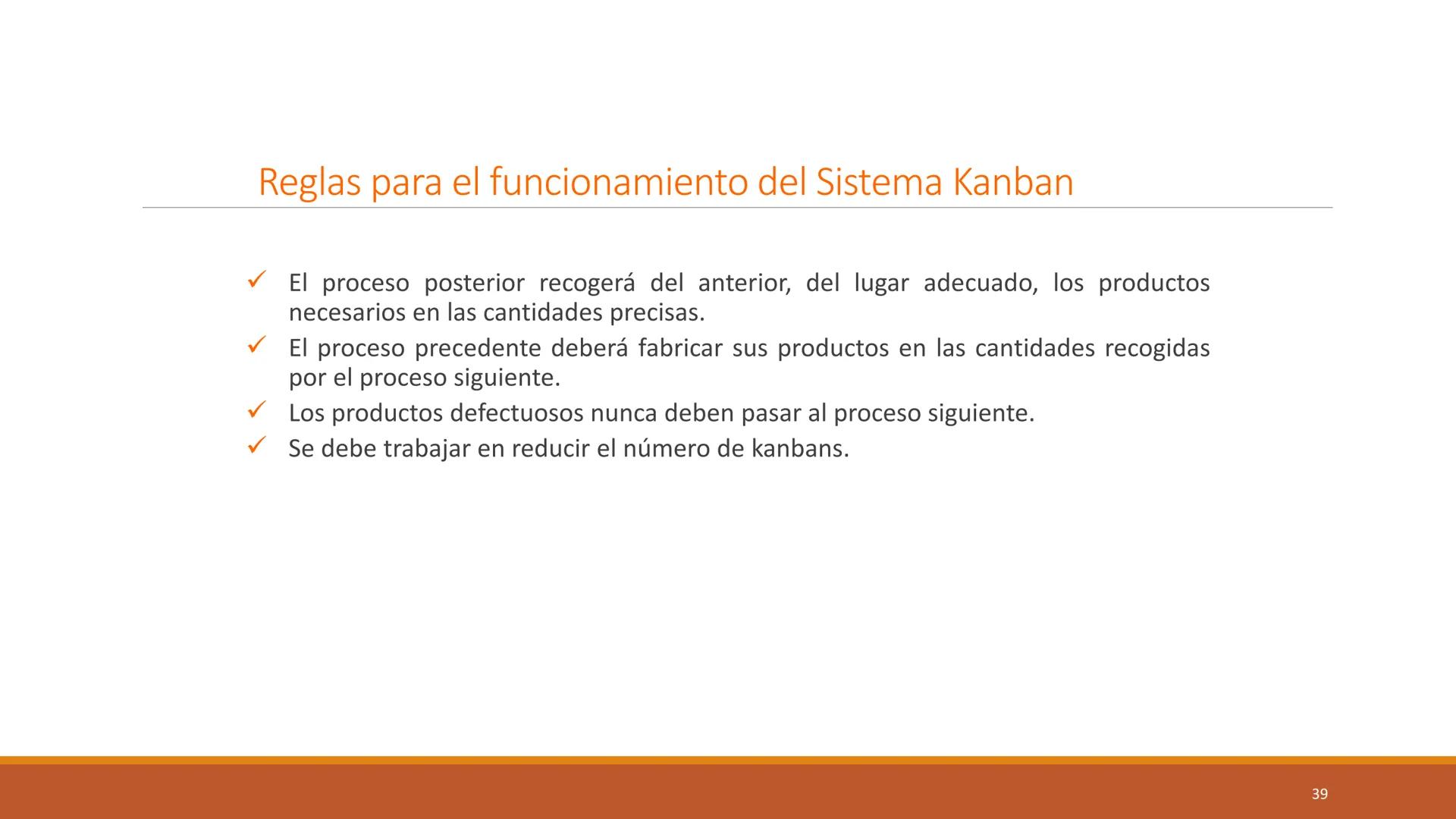 Reglas para el funcionamiento del Sistema Kanban

✓ El proceso posterior recogerá del anterior, del lugar adecuado, los productos necesarios en las cantidades precisas.
✓ El proceso precedente deberá fabricar sus productos en las cantidades recogidas por el proceso siguiente.
✓ Los productos defectuosos nunca deben pasar al proceso siguiente.
✓ Se debe trabajar en reducir el número de kanbans.

39